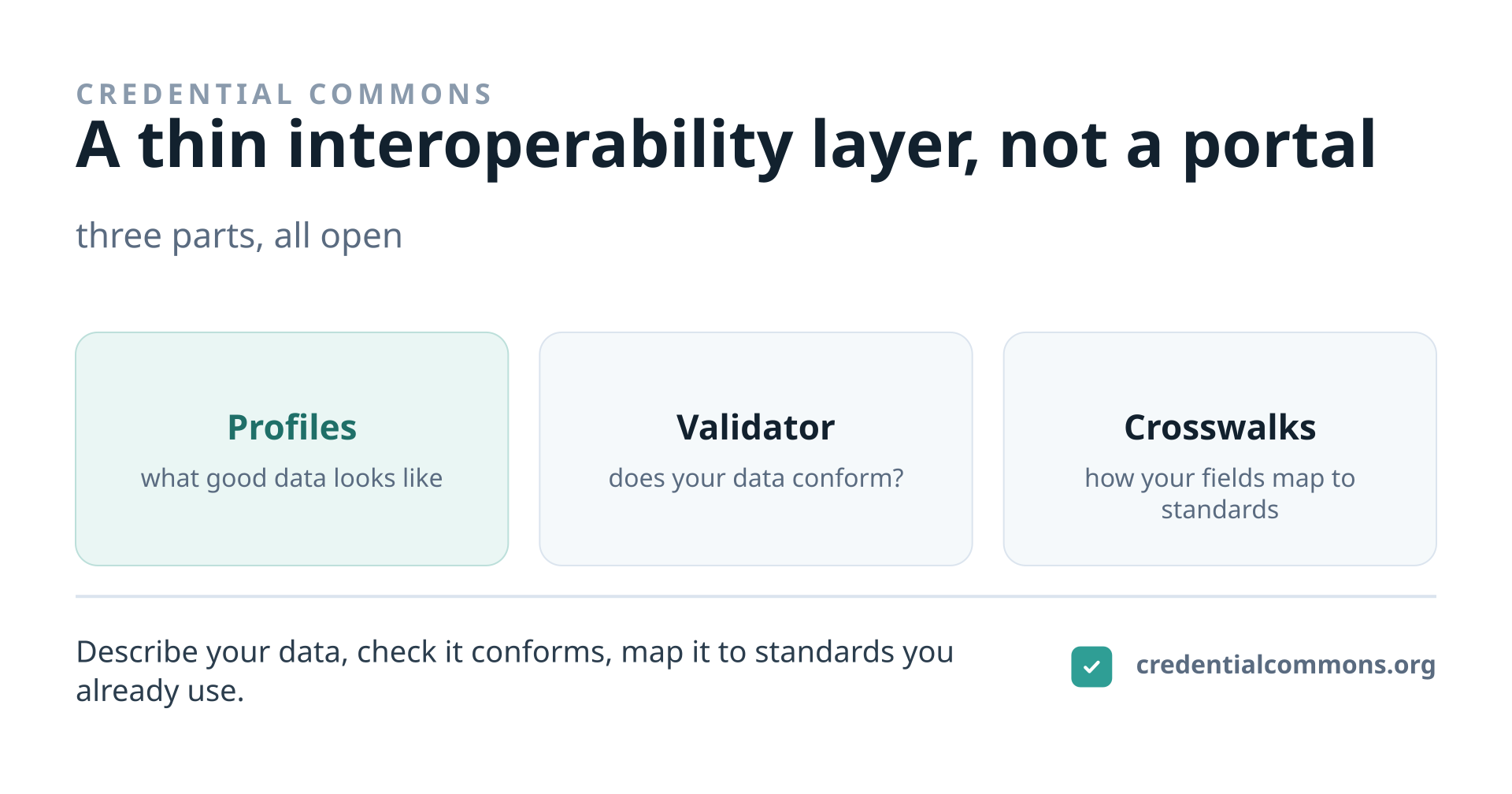 CREDENTIAL COMMONS

A thin interoperability layer, not a portal

three parts, all open

Profiles
what good data looks like

Validator
does your data conform?

Crosswalks
how your fields map to standards

Describe your data, check it conforms, map it to standards you already use.

credentialcommons.org